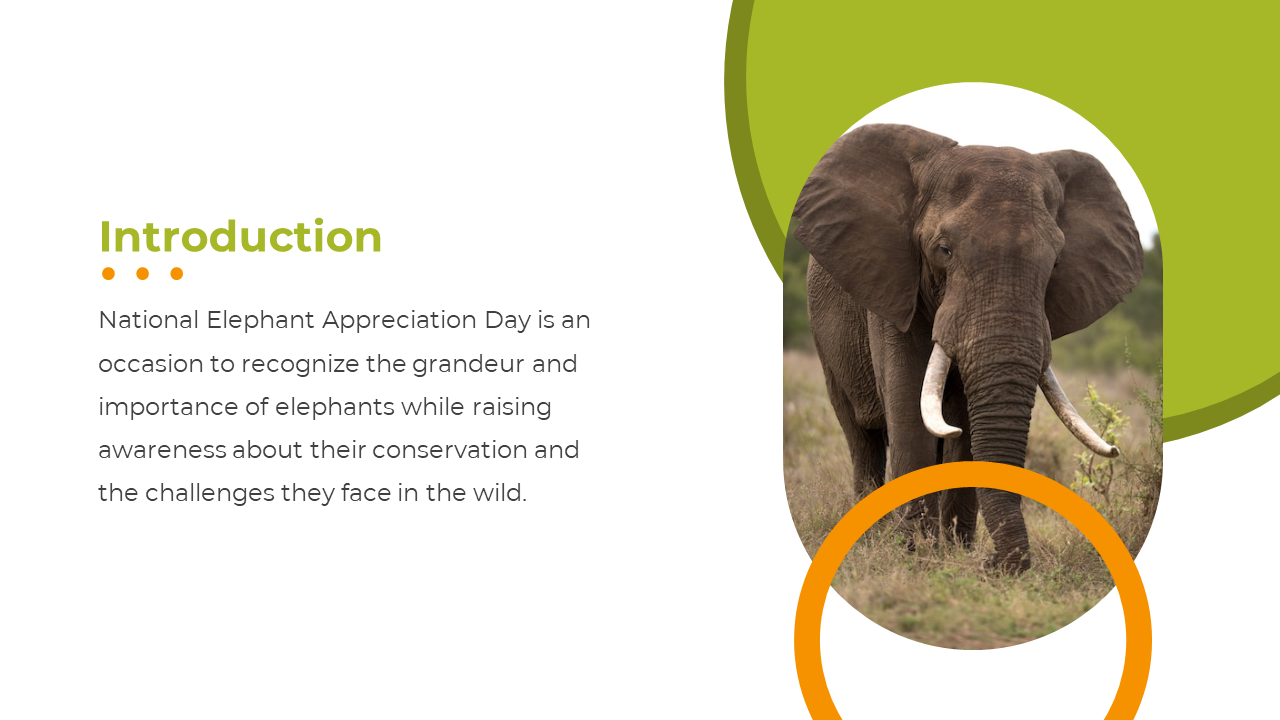 Introduction

National Elephant Appreciation Day is an occasion to recognize the grandeur and importance of elephants while raising awareness about their conservation and the challenges they face in the wild.